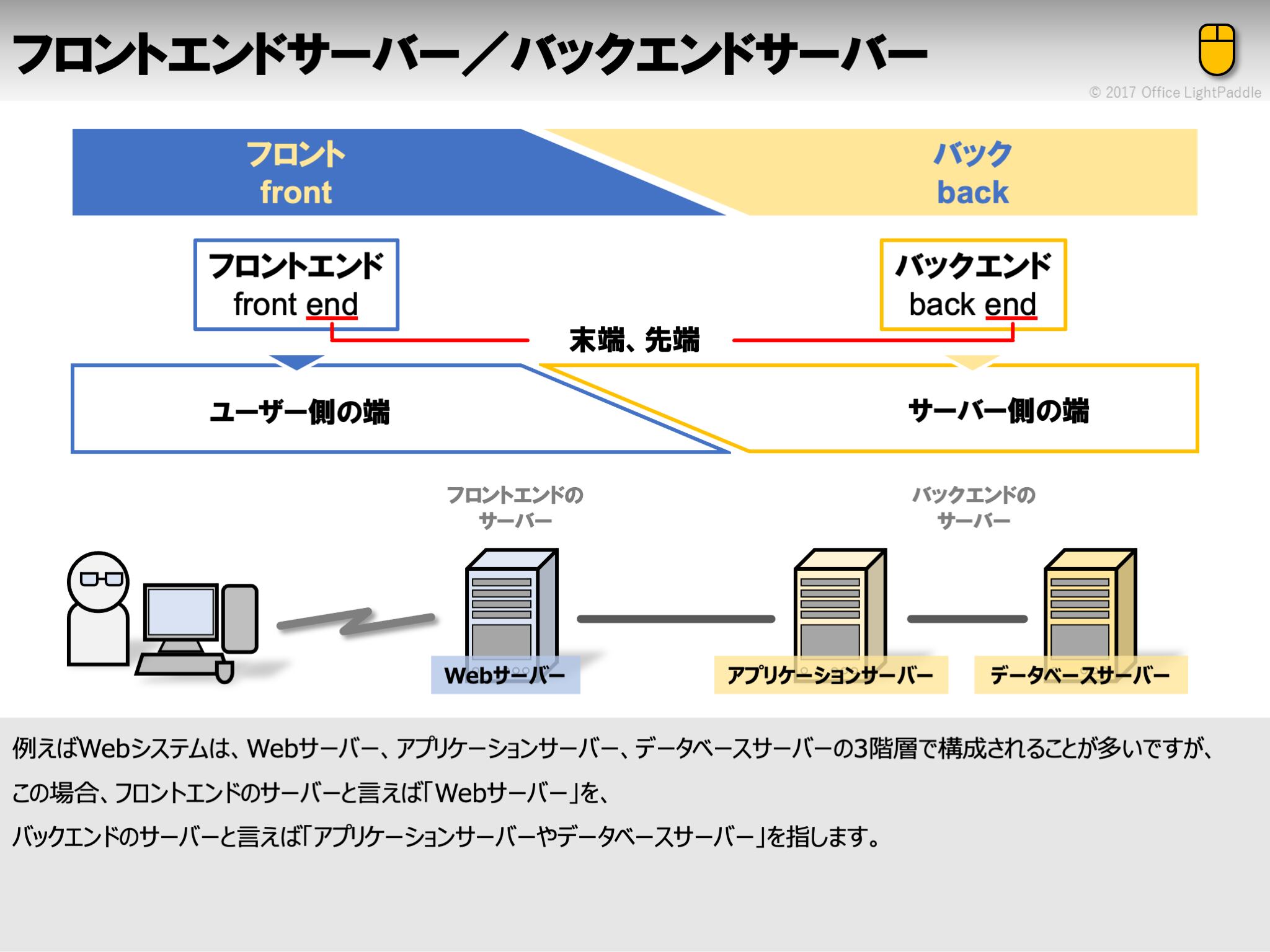 フロントエンドサーバー／バックエンドサーバー

© 2017 Office LightPaddle

フロント
front

バック
back

フロントエンド
front end

バックエンド
back end

末端、先端

ユーザー側の端

サーバー側の端

フロントエンドの
サーバー

バックエンドの
サーバー

Webサーバー

アプリケーションサーバー

データベースサーバー

例えばWebシステムは、Webサーバー、アプリケーションサーバー、データベースサーバーの3階層で構成されることが多いですが、

この場合、フロントエンドのサーバーと言えば「Webサーバー」を、

バックエンドのサーバーと言えば「アプリケーションサーバーやデータベースサーバー」を指します。